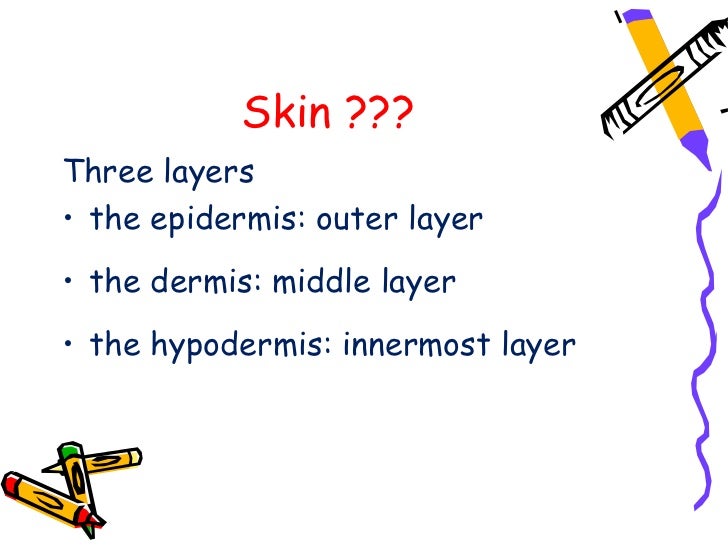 Skin ???

Three layers

• the epidermis: outer layer

• the dermis: middle layer

• the hypodermis: innermost layer